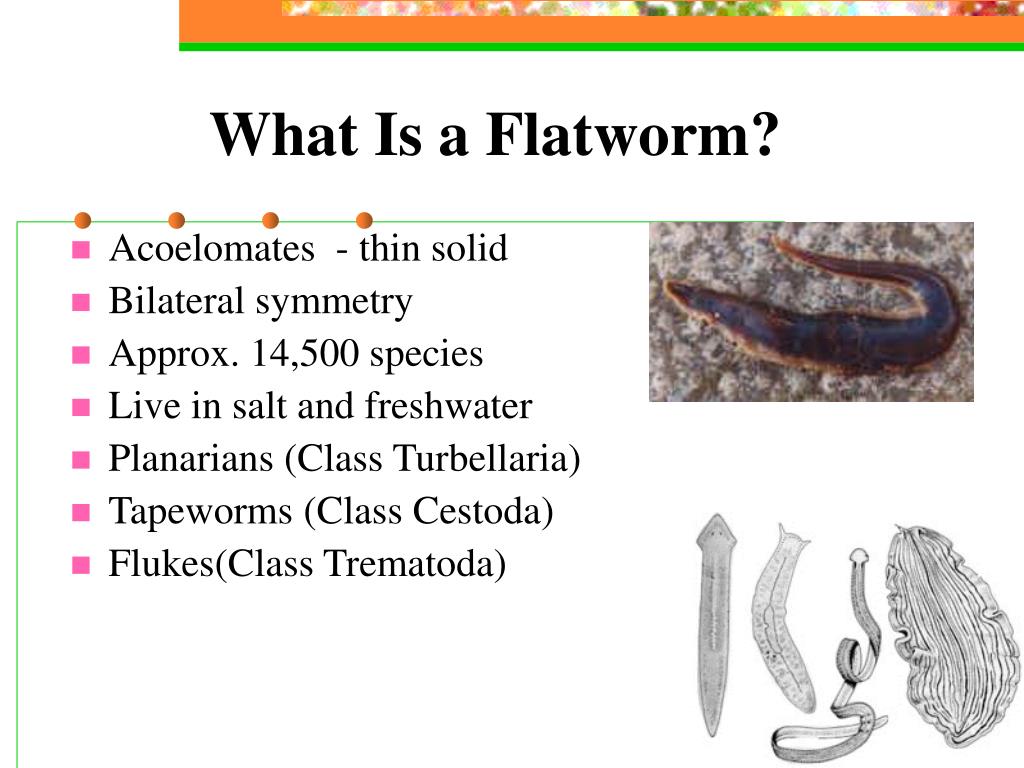 What Is a Flatworm?

Acoelomates - thin solid

Bilateral symmetry

Approx. 14,500 species

Live in salt and freshwater

Planarians (Class Turbellaria)

Tapeworms (Class Cestoda)

Flukes(Class Trematoda)